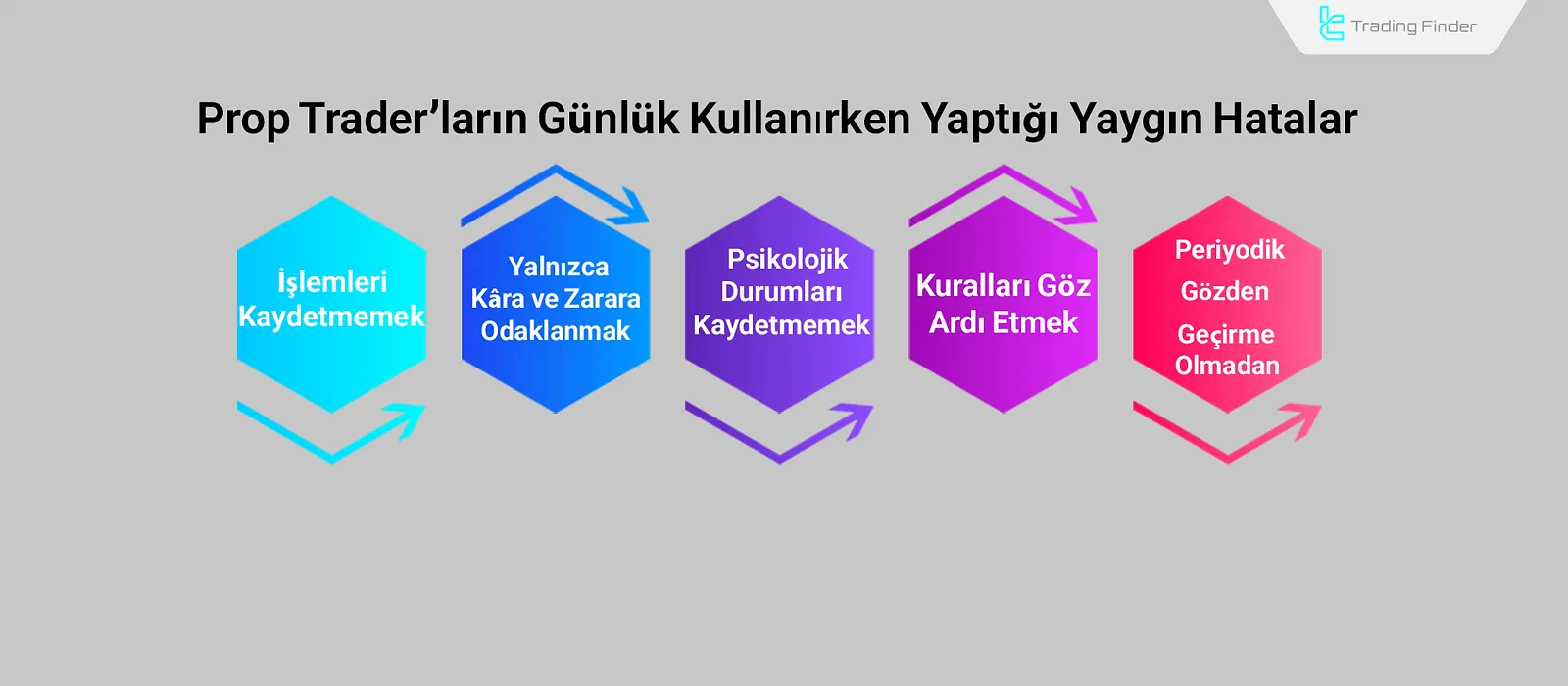 Trading Finder

Prop Trader’ların Günlük Kullanırken Yaptığı Yaygın Hatalar

İşlemleri Kaydetmemek

Yalnızca Kâra ve Zarara Odaklanmak

Psikolojik Durumları Kaydetmemek

Kuralları Göz Ardı Etmek

Periyodik Gözden Geçirme Olmadan